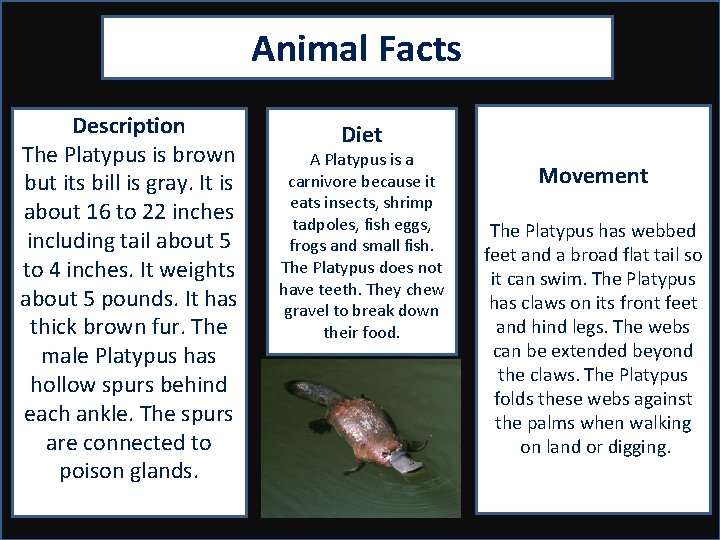 Animal Facts

Description
The Platypus is brown but its bill is gray. It is about 16 to 22 inches including tail about 5 to 4 inches. It weights about 5 pounds. It has thick brown fur. The male Platypus has hollow spurs behind each ankle. The spurs are connected to poison glands.

Diet
A Platypus is a carnivore because it eats insects, shrimp tadpoles, fish eggs, frogs and small fish. The Platypus does not have teeth. They chew gravel to break down their food.

Movement
The Platypus has webbed feet and a broad flat tail so it can swim. The Platypus has claws on its front feet and hind legs. The webs can be extended beyond the claws. The Platypus folds these webs against the palms when walking on land or digging.